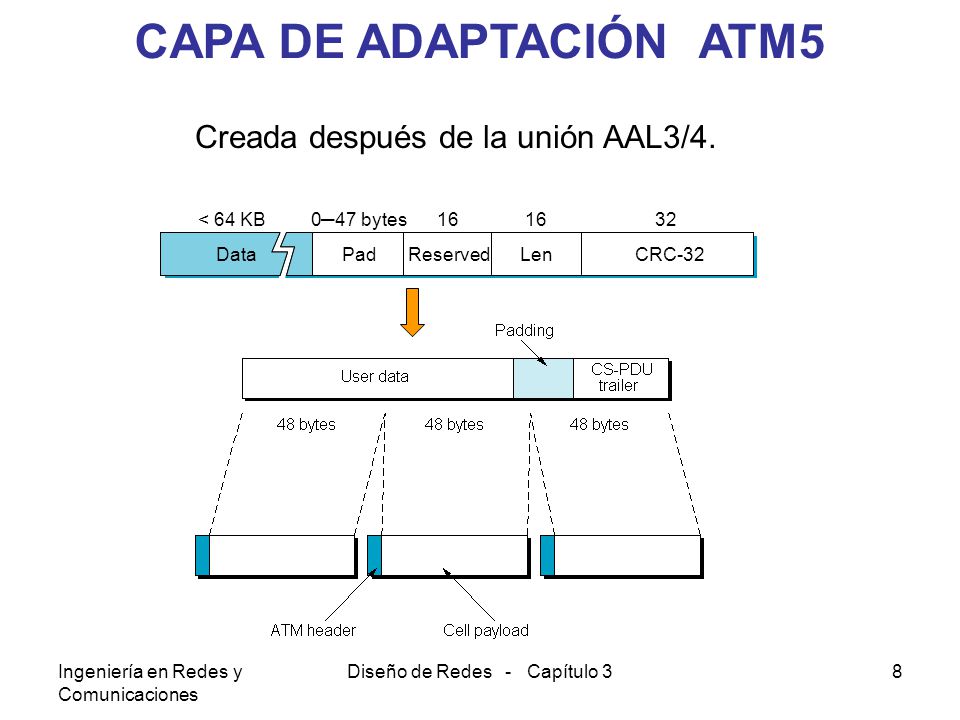 CAPA DE ADAPTACIÓN ATM5

Creada después de la unión AAL3/4.

< 64 KB 0–47 bytes 16 16 32

Data Pad Reserved Len CRC-32

Padding

User data

CS-PDU trailer

48 bytes 48 bytes 48 bytes

ATM header Cell payload

Ingeniería en Redes y Comunicaciones

Diseño de Redes - Capítulo 3

8